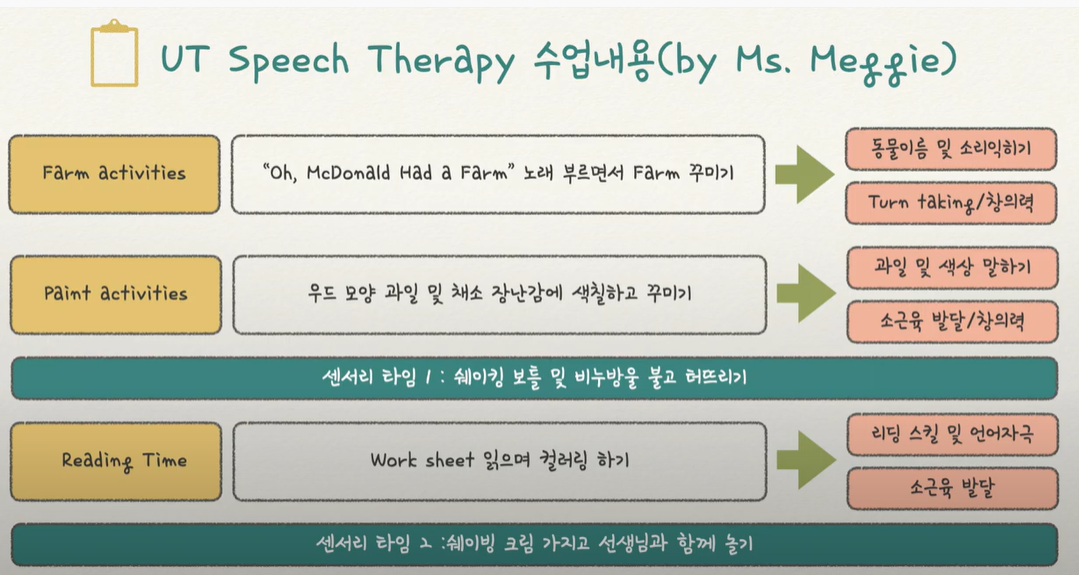 UT Speech Therapy 수업내용(by Ms. Meggie)

Farm activities

"Oh, McDonald Had a Farm" 노래 부르면서 Farm 꾸미기

동물이름 및 소리익히기

Turn taking/창의력

Paint activities

우드 모양 과일 및 채소 장난감에 색칠하고 꾸미기

과일 및 색상 말하기

소근육 발달/창의력

센서리 타임 1 : 쉐이킹 보틀 및 비누방울 불고 터뜨리기

Reading Time

Work sheet 읽으며 컬러링 하기

리딩 스킬 및 언어자극

소근육 발달

센서리 타임 2 :쉐이빙 크림 가지고 선생님과 함께 놀기